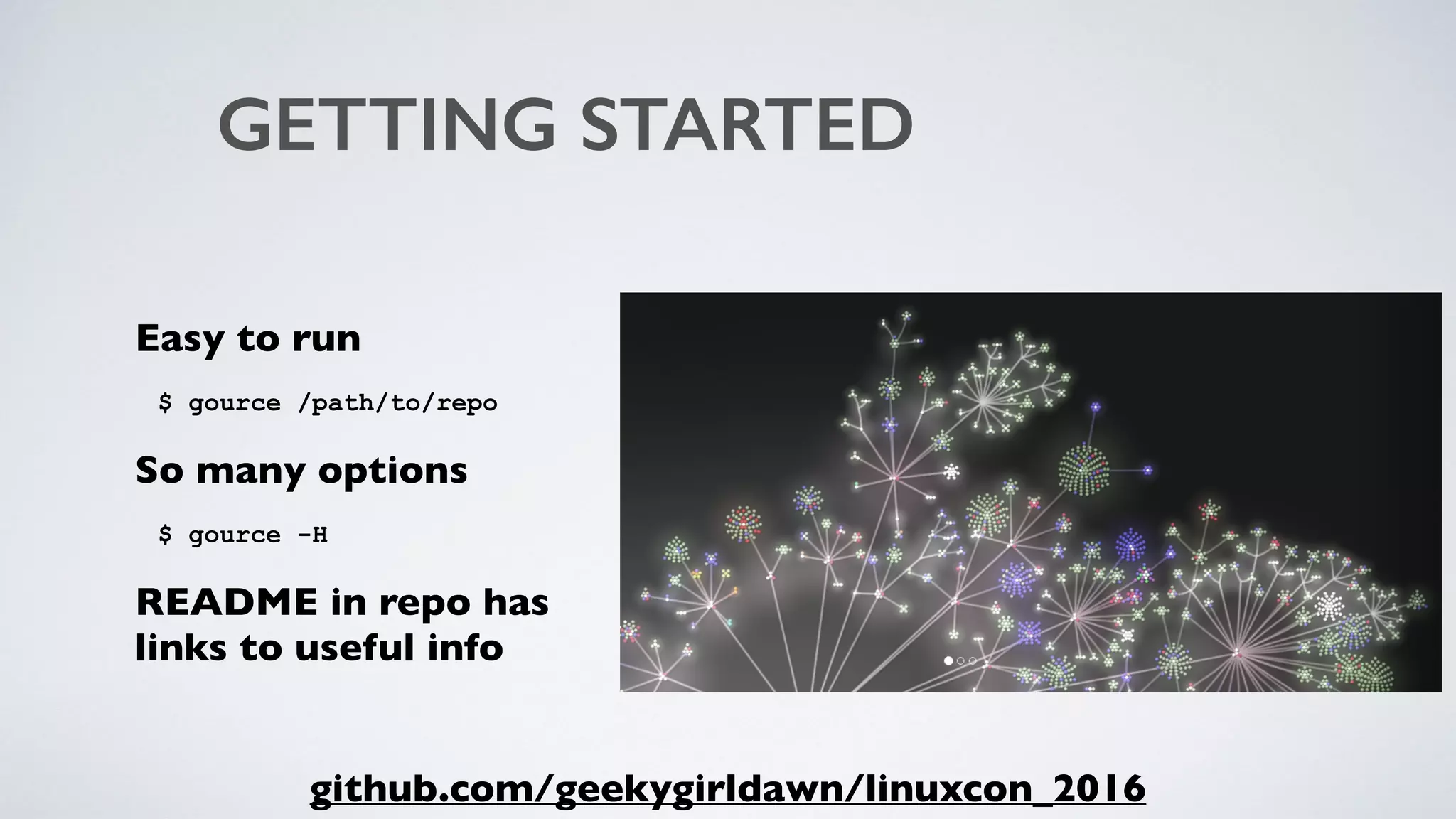 GETTING STARTED

Easy to run

$ gource /path/to/repo

So many options

$ gource -H

README in repo has links to useful info

github.com/geekygirldawn/linuxcon_2016